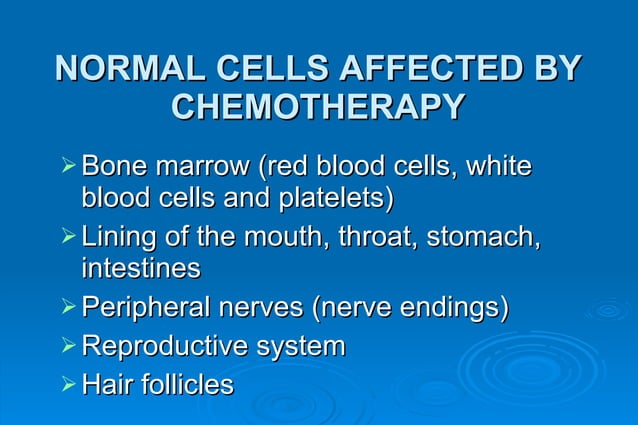 NORMAL CELLS AFFECTED BY CHEMOTHERAPY

➢ Bone marrow (red blood cells, white blood cells and platelets)
➢ Lining of the mouth, throat, stomach, intestines
➢ Peripheral nerves (nerve endings)
➢ Reproductive system
➢ Hair follicles